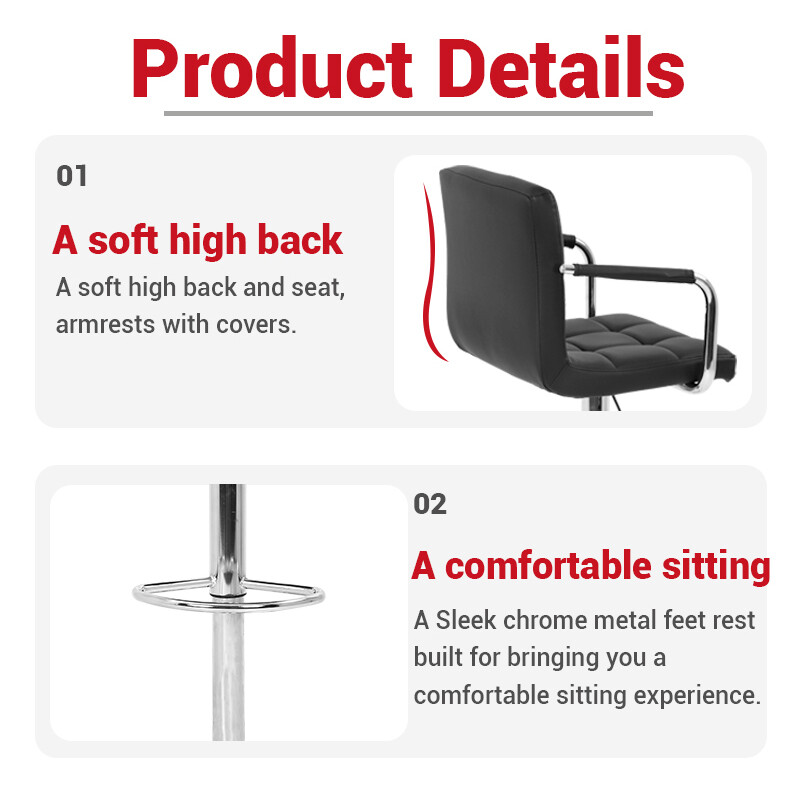 Product Details

01

A soft high back

A soft high back and seat, armrests with covers.

02

A comfortable sitting

A Sleek chrome metal feet rest built for bringing you a comfortable sitting experience.